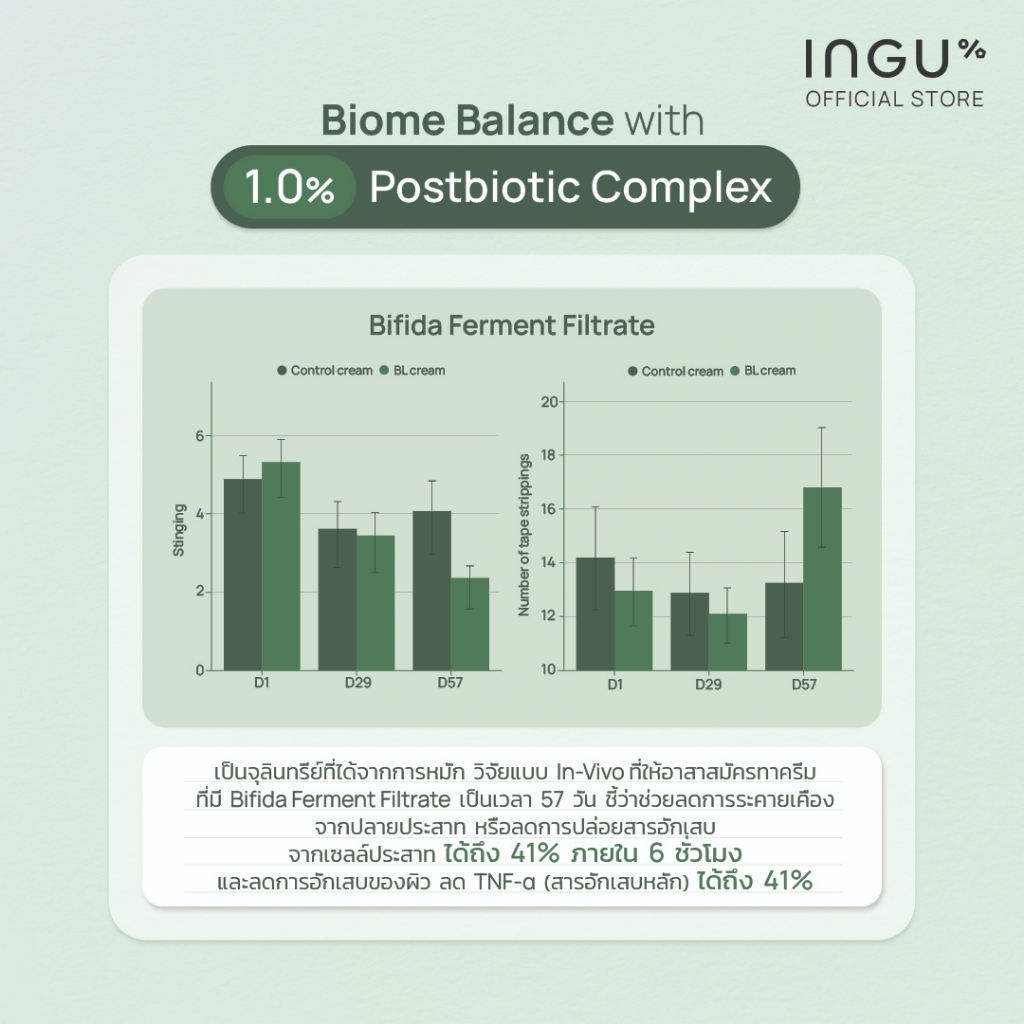 INGU%
OFFICIAL STORE

Biome Balance with
1.0% Postbiotic Complex

Bifida Ferment Filtrate

Control cream BL cream

Stinging
6
4
2
0
D1 D29 D57

Control cream BL cream

Number of tape strippings
20
18
16
14
12
10
D1 D29 D57

เป็นจุลินทรีย์ที่ได้จากการหมัก วิจัยแบบ In-Vivo ที่ให้อาสาสมัครทาครีม ที่มี Bifida Ferment Filtrate เป็นเวลา 57 วัน ชี้ว่าช่วยลดการระคายเคือง จากปลายประสาท หรือลดการปล่อยสารอักเสบ จากเซลล์ประสาท ได้ถึง 41% ภายใน 6 ชั่วโมง และลดการอักเสบของผิว ลด TNF-α (สารอักเสบหลัก) ได้ถึง 41%